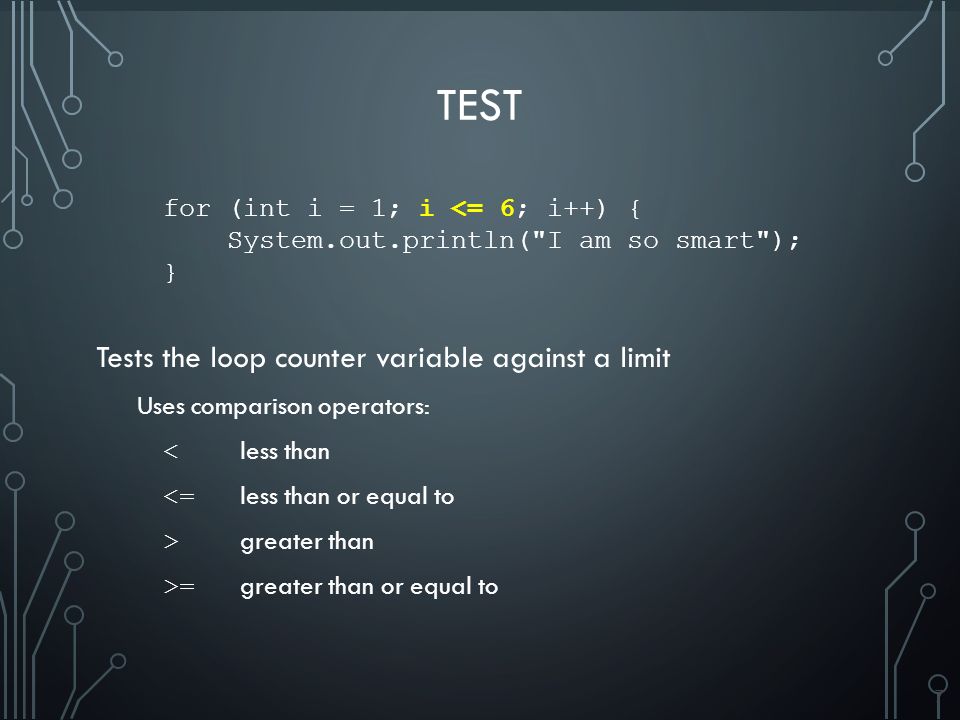 TEST

for (int i = 1; i <= 6; i++) {
    System.out.println("I am so smart");
}

Tests the loop counter variable against a limit

Uses comparison operators:

< less than

<= less than or equal to

> greater than

>= greater than or equal to